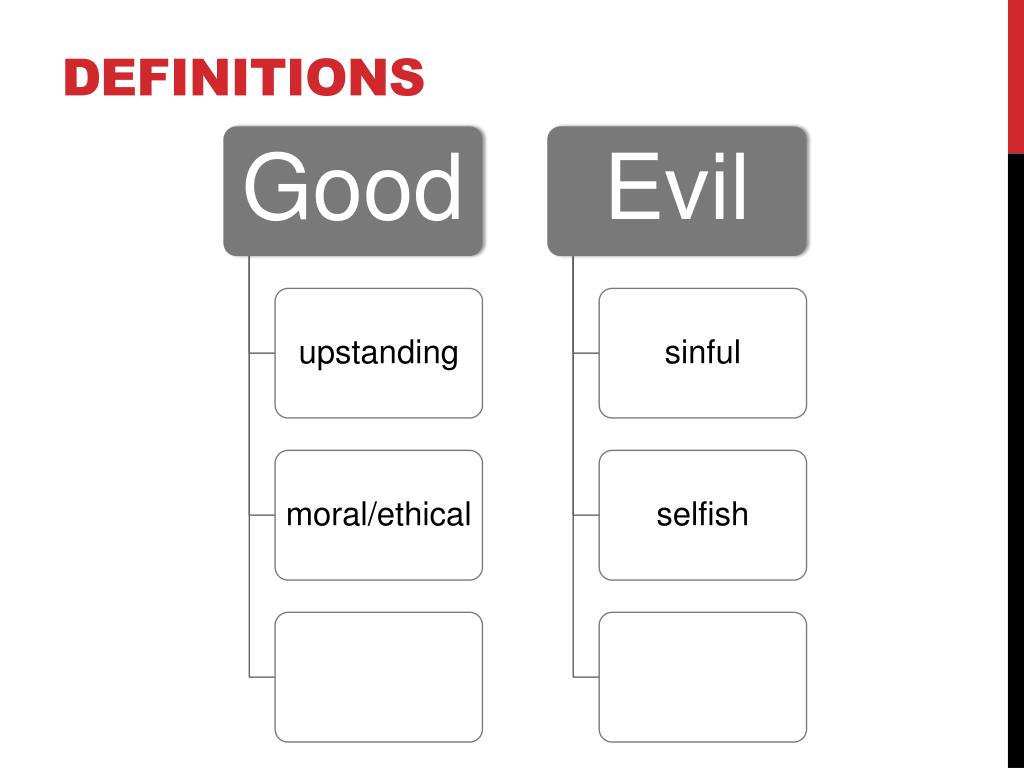 DEFINITIONS

Good

upstanding

moral/ethical

Evil

sinful

selfish